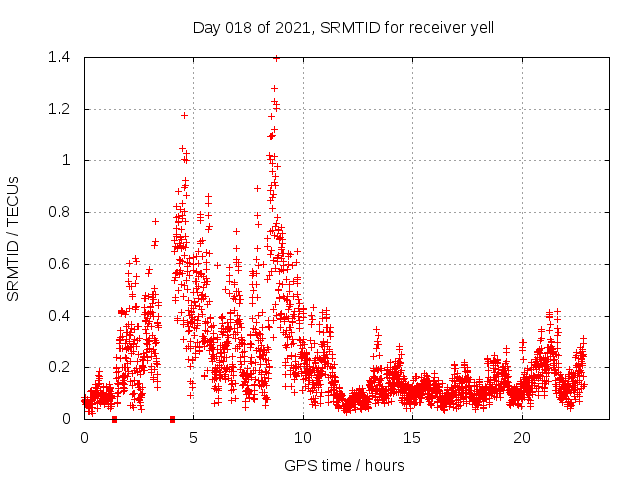 Day 018 of 2021, SRMTID for receiver yell

SRMTID / TECUs

1.4
1.2
1
0.8
0.6
0.4
0.2
0

0
5
10
15
20

GPS time / hours